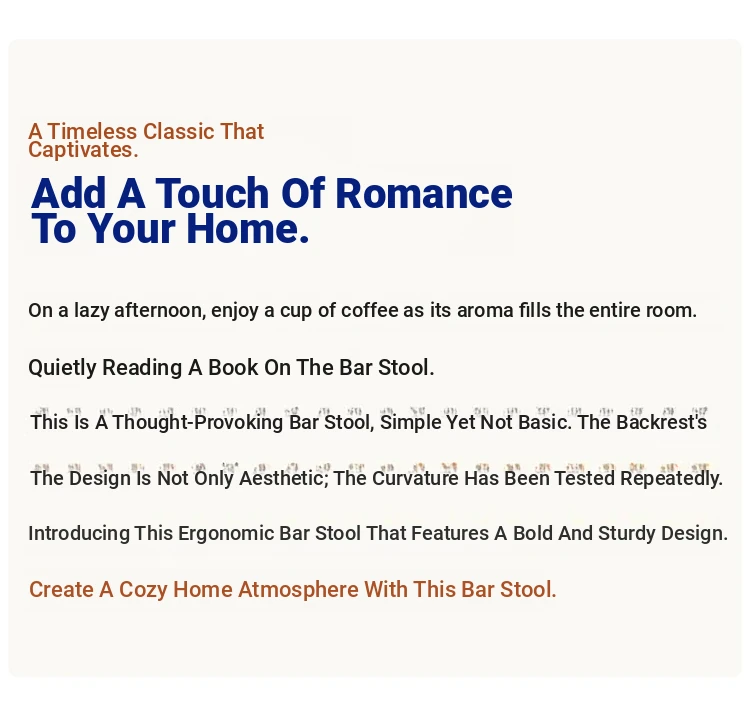 A Timeless Classic That Captivates.

Add A Touch Of Romance To Your Home.

On a lazy afternoon, enjoy a cup of coffee as its aroma fills the entire room.

Quietly Reading A Book On The Bar Stool.

This Is A Thought-Provoking Bar Stool, Simple Yet Not Basic. The Backrest's

The Design Is Not Only Aesthetic; The Curvature Has Been Tested Repeatedly.

Introducing This Ergonomic Bar Stool That Features A Bold And Sturdy Design.

Create A Cozy Home Atmosphere With This Bar Stool.